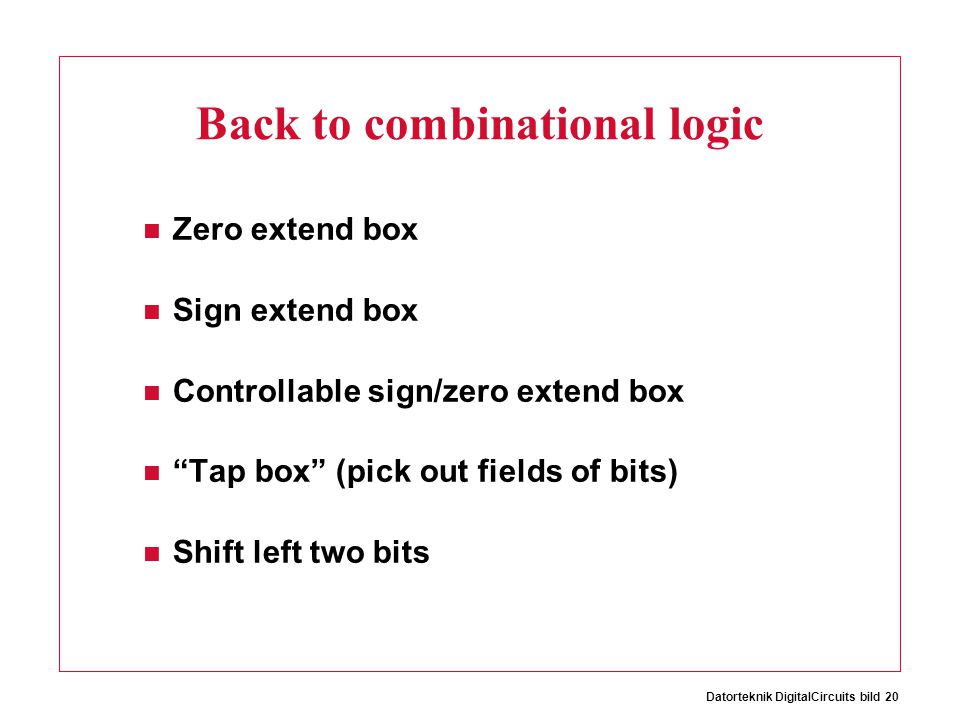 Back to combinational logic

Zero extend box

Sign extend box

Controllable sign/zero extend box

“Tap box” (pick out fields of bits)

Shift left two bits

Datorteknik DigitalCircuits bild 20